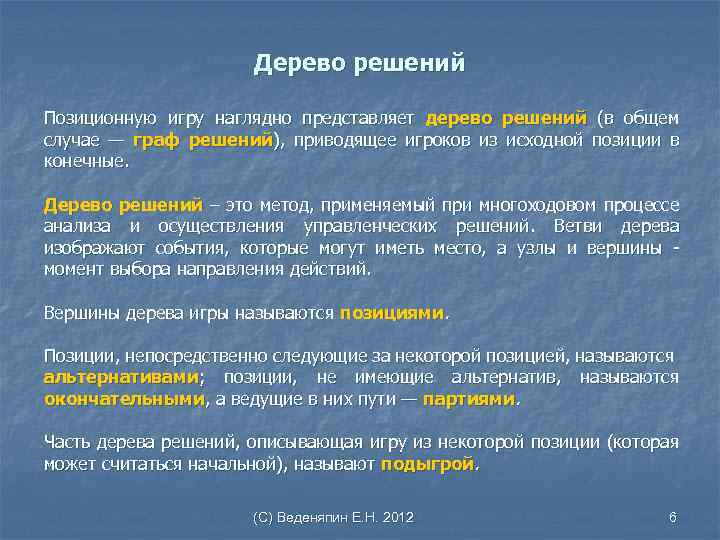 Дерево решений

Позиционную игру наглядно представляет дерево решений (в общем случае — граф решений), приводящее игроков из исходной позиции в конечные.

Дерево решений – это метод, применяемый при многоходовом процессе анализа и осуществления управленческих решений. Ветви дерева изображают события, которые могут иметь место, а узлы и вершины - момент выбора направления действий.

Вершины дерева игры называются позициями.

Позиции, непосредственно следующие за некоторой позицией, называются альтернативами; позиции, не имеющие альтернатив, называются окончательными, а ведущие в них пути — партиями.

Часть дерева решений, описывающая игру из некоторой позиции (которая может считаться начальной), называют подыгрой.

(С) Веденяпин Е.Н. 2012

6